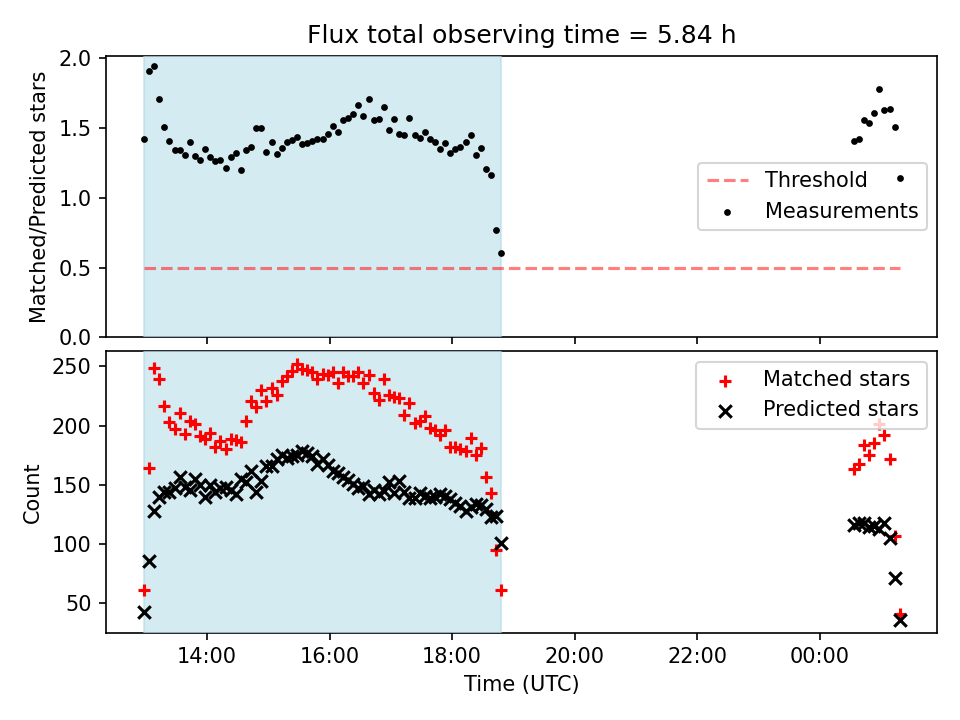 Flux total observing time = 5.84 h

Matched/Predicted stars

2.0
1.5
1.0
0.5
0.0

Threshold
Measurements

Count

250
200
150
100
50

Matched stars
Predicted stars

14:00
16:00
18:00
20:00
22:00
00:00

Time (UTC)